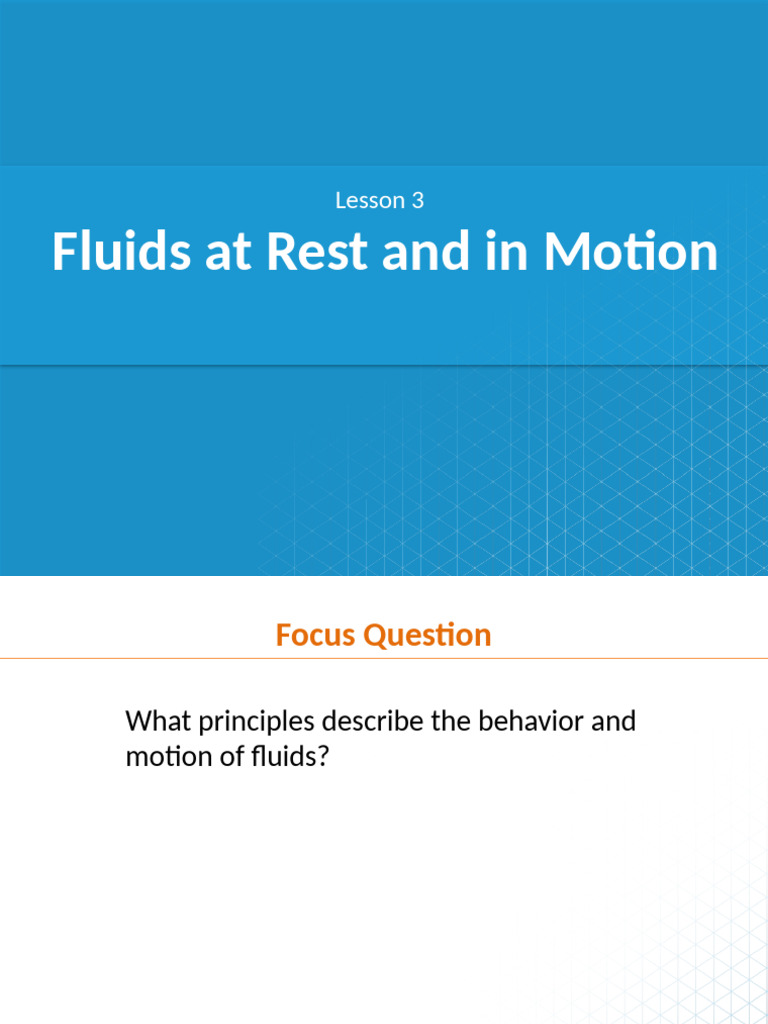 Lesson 3

Fluids at Rest and in Motion

Focus Question

What principles describe the behavior and motion of fluids?